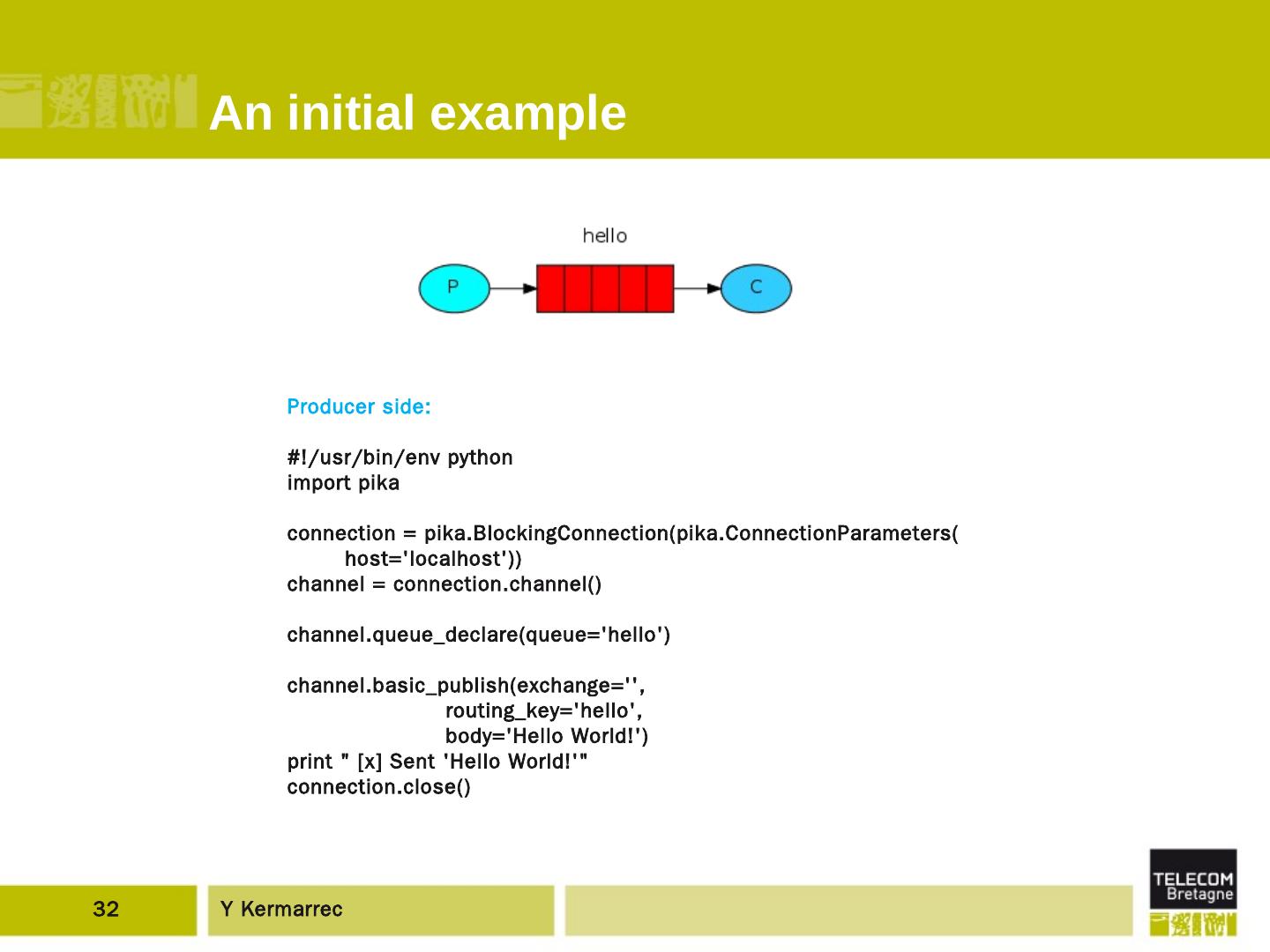 An initial example

hello

P

C

Producer side:

#!/usr/bin/env python
import pika

connection = pika.BlockingConnection(pika.ConnectionParameters(
        host='localhost'))
channel = connection.channel()

channel.queue_declare(queue='hello')

channel.basic_publish(exchange='',
                      routing_key='hello',
                      body='Hello World!')
print " [x] Sent 'Hello World!'"
connection.close()

32

Y Kermarrec

TELECOM
Bretagne